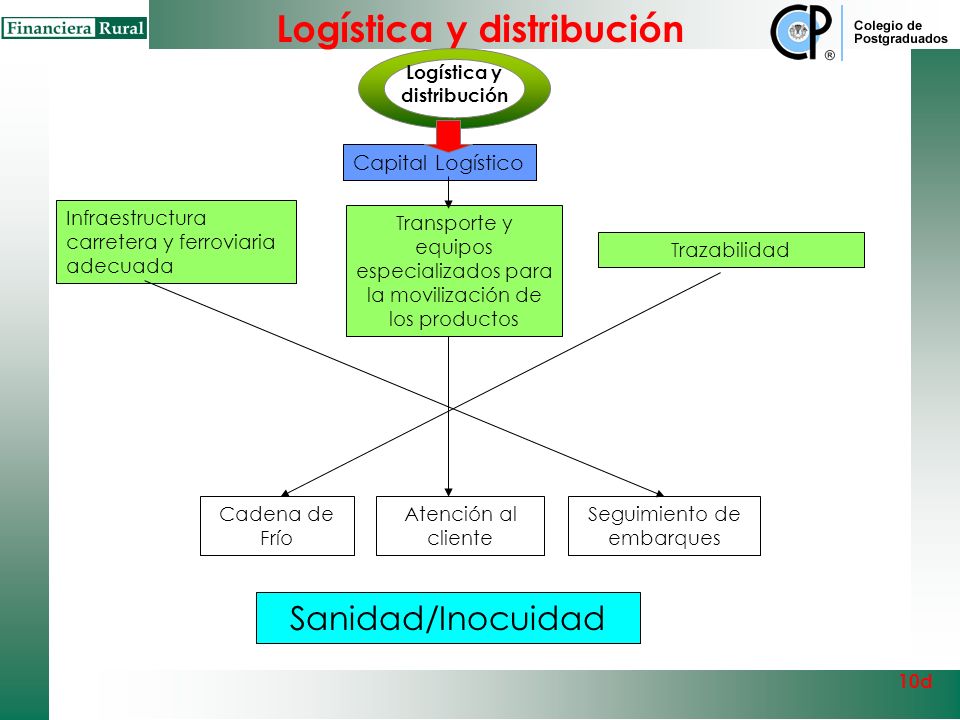 Financiera Rural

Logística y distribución

CP ®
Colegio de Postgraduados

Logística y distribución

Capital Logístico

Infraestructura carretera y ferroviaria adecuada

Transporte y equipos especializados para la movilización de los productos

Trazabilidad

Cadena de Frío

Atención al cliente

Seguimiento de embarques

Sanidad/Inocuidad

10d